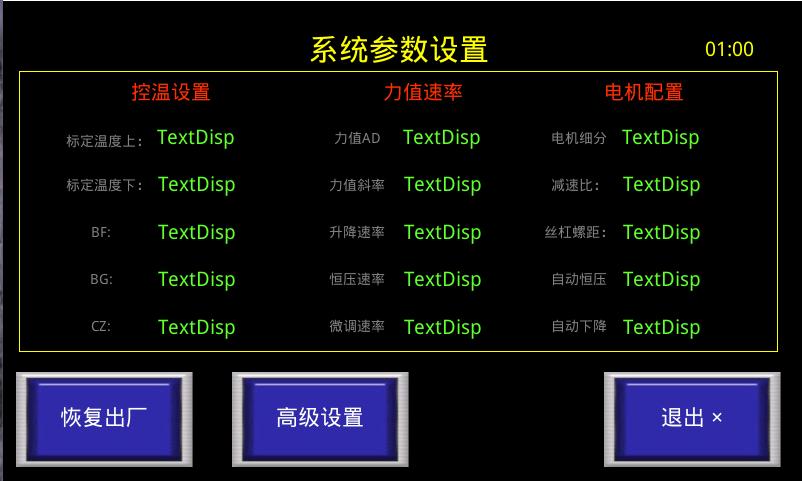 系统参数设置

01:00

控温设置

标定温度上: TextDisp

标定温度下: TextDisp

BF: TextDisp

BG: TextDisp

CZ: TextDisp

力值速率

力值AD TextDisp

力值斜率 TextDisp

升降速率 TextDisp

恒压速率 TextDisp

微调速率 TextDisp

电机配置

电机细分 TextDisp

减速比: TextDisp

丝杠螺距: TextDisp

自动恒压 TextDisp

自动下降 TextDisp

恢复出厂

高级设置

退出 ×